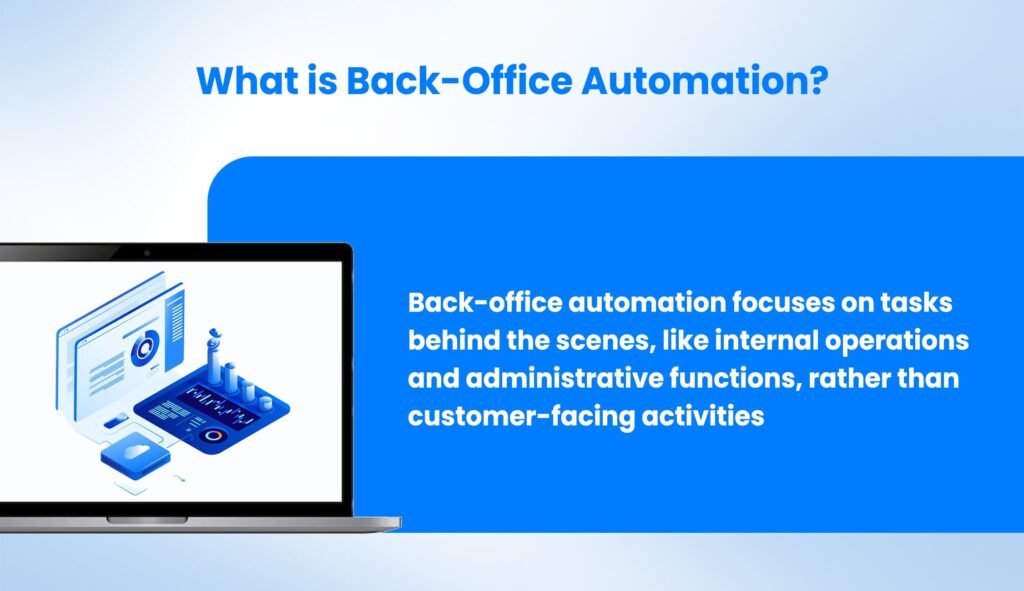 What is Back-Office Automation?

Back-office automation focuses on tasks behind the scenes, like internal operations and administrative functions, rather than customer-facing activities